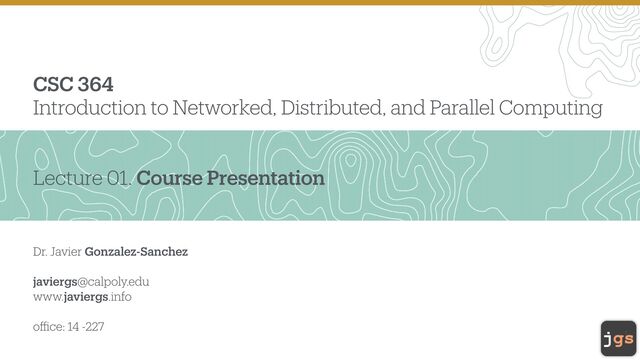 CSC 364
Introduction to Networked, Distributed, and Parallel Computing

Lecture 01. Course Presentation

Dr. Javier Gonzalez-Sanchez

javiergs@calpoly.edu
www.javiergs.info

office: 14 -227

jgs